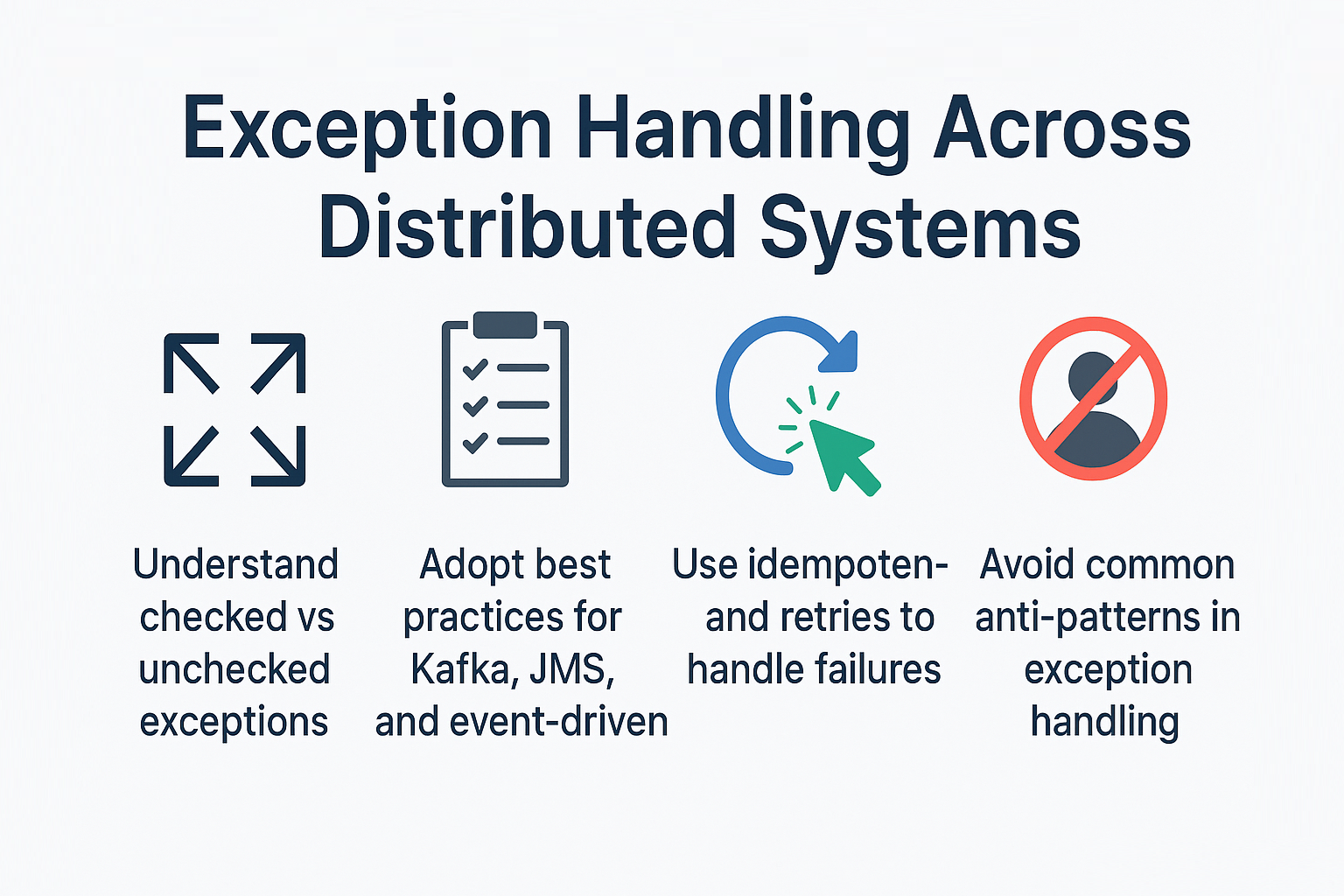 Exception Handling Across Distributed Systems

Understand checked vs unchecked exceptions

Adopt best practices for Kafka, JMS, and event-driven

Use idempoten- and retries to handle failures

Avoid common anti-patterns in exception handling